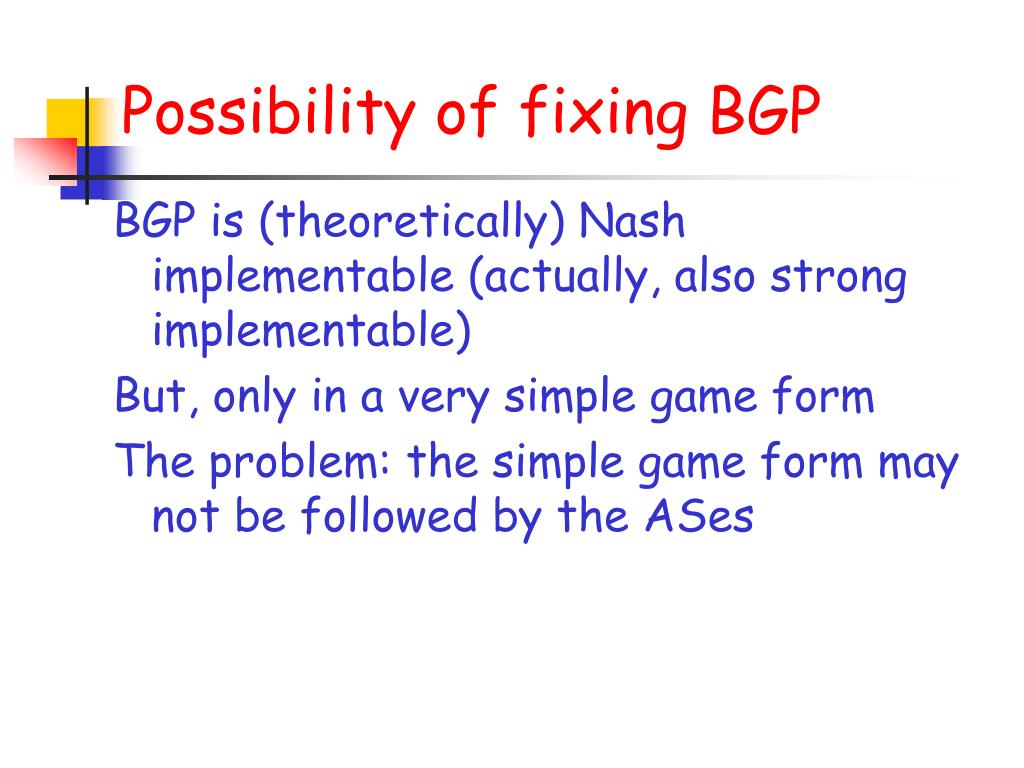 Possibility of fixing BGP

BGP is (theoretically) Nash implementable (actually, also strong implementable)

But, only in a very simple game form

The problem: the simple game form may not be followed by the ASes